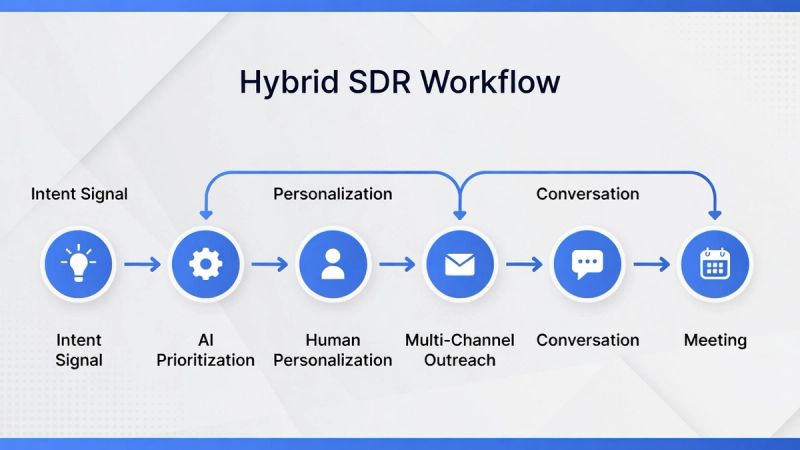 Hybrid SDR Workflow

Intent Signal

Personalization

Conversation

Intent Signal

AI Prioritization

Human Personalization

Multi-Channel Outreach

Conversation

Meeting